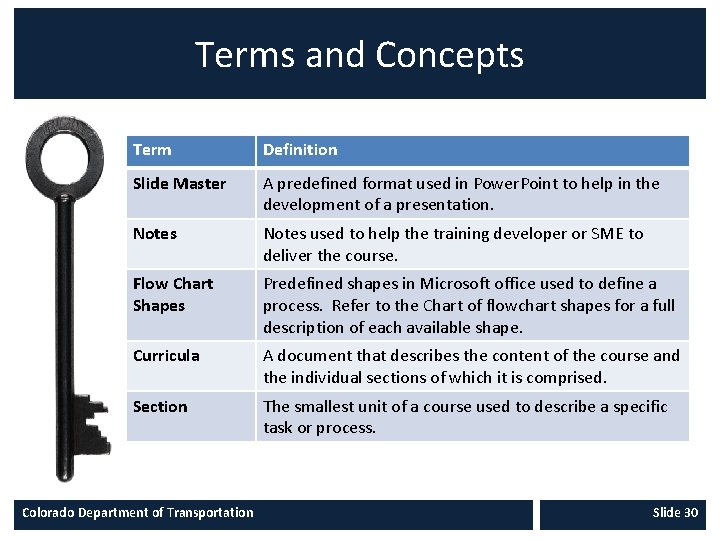 Terms and Concepts

| Term | Definition |
|---|---|
| Slide Master | A predefined format used in PowerPoint to help in the development of a presentation. |
| Notes | Notes used to help the training developer or SME to deliver the course. |
| Flow Chart Shapes | Predefined shapes in Microsoft office used to define a process. Refer to the Chart of flowchart shapes for a full description of each available shape. |
| Curricula | A document that describes the content of the course and the individual sections of which it is comprised. |
| Section | The smallest unit of a course used to describe a specific task or process. |

Colorado Department of Transportation

Slide 30